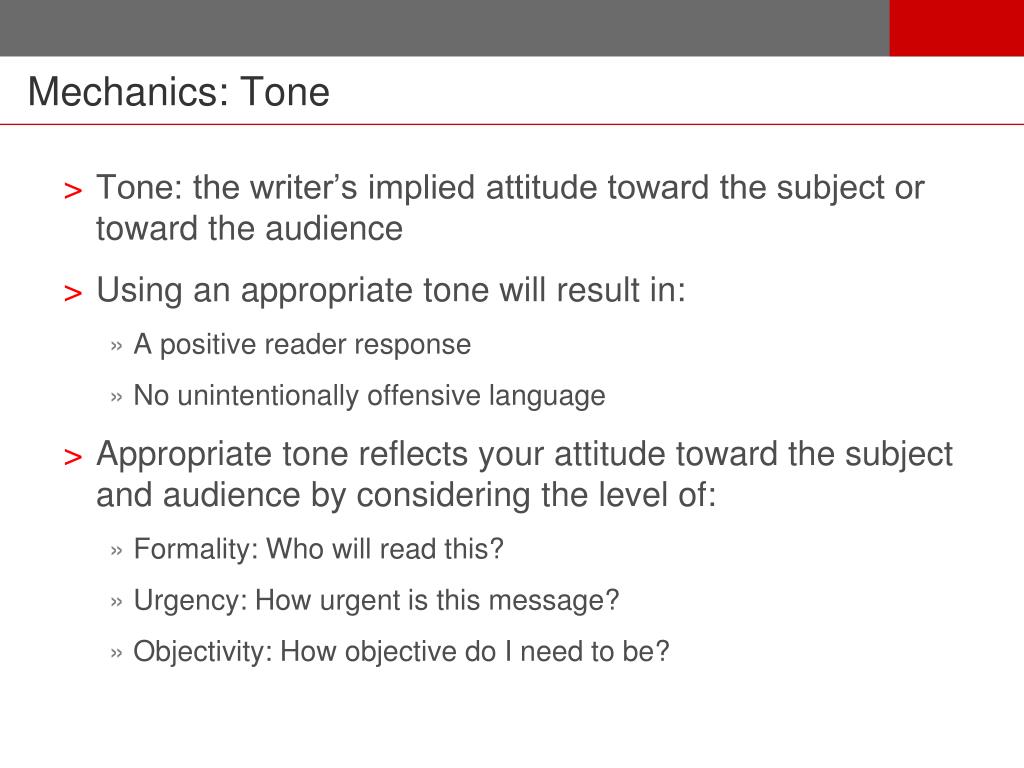 Mechanics: Tone

> Tone: the writer’s implied attitude toward the subject or toward the audience

> Using an appropriate tone will result in:

» A positive reader response

» No unintentionally offensive language

> Appropriate tone reflects your attitude toward the subject and audience by considering the level of:

» Formality: Who will read this?

» Urgency: How urgent is this message?

» Objectivity: How objective do I need to be?